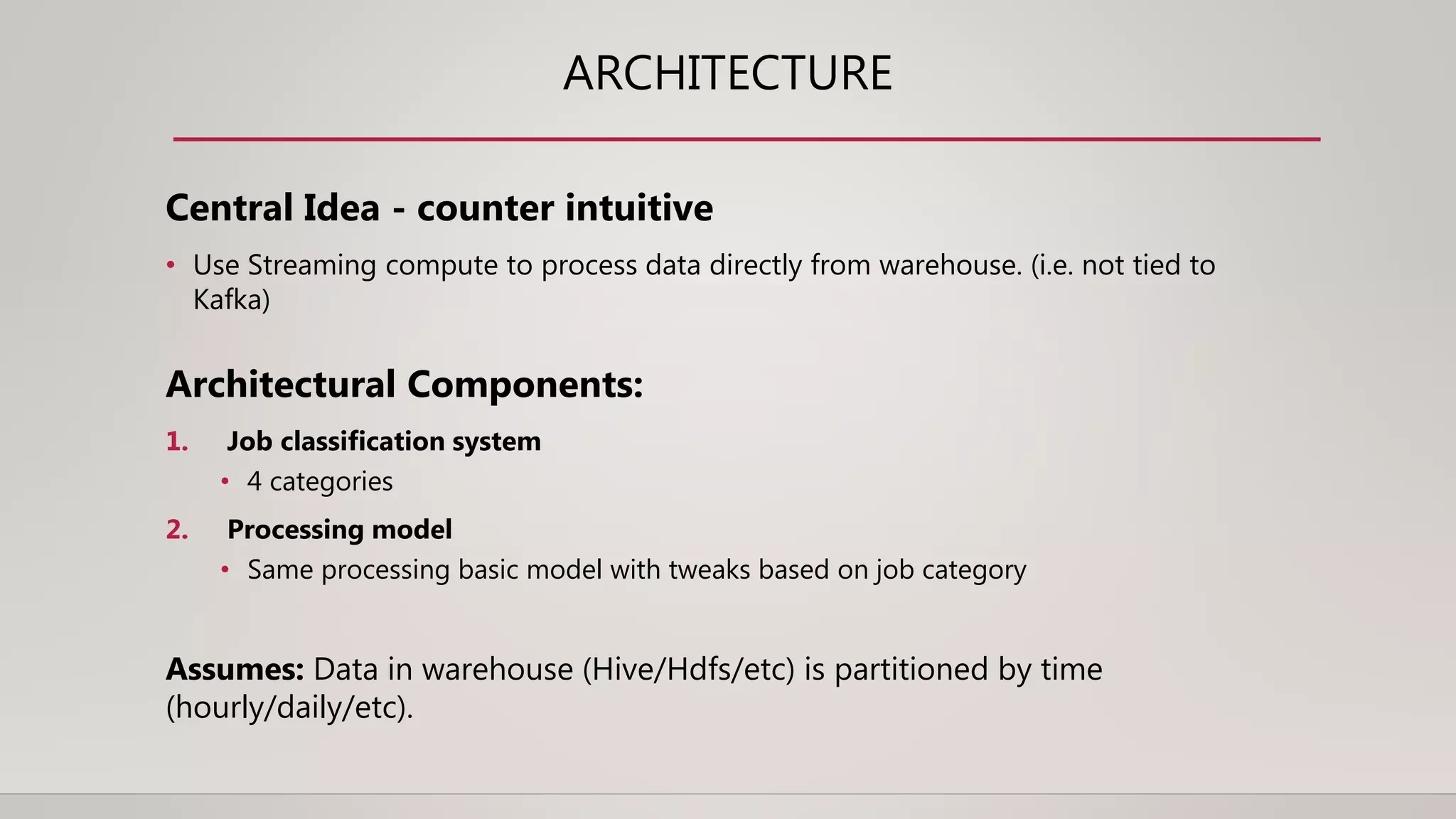 ARCHITECTURE

Central Idea - counter intuitive

• Use Streaming compute to process data directly from warehouse. (i.e. not tied to Kafka)

Architectural Components:

1. Job classification system
• 4 categories

2. Processing model
• Same processing basic model with tweaks based on job category

Assumes: Data in warehouse (Hive/Hdfs/etc) is partitioned by time (hourly/daily/etc).